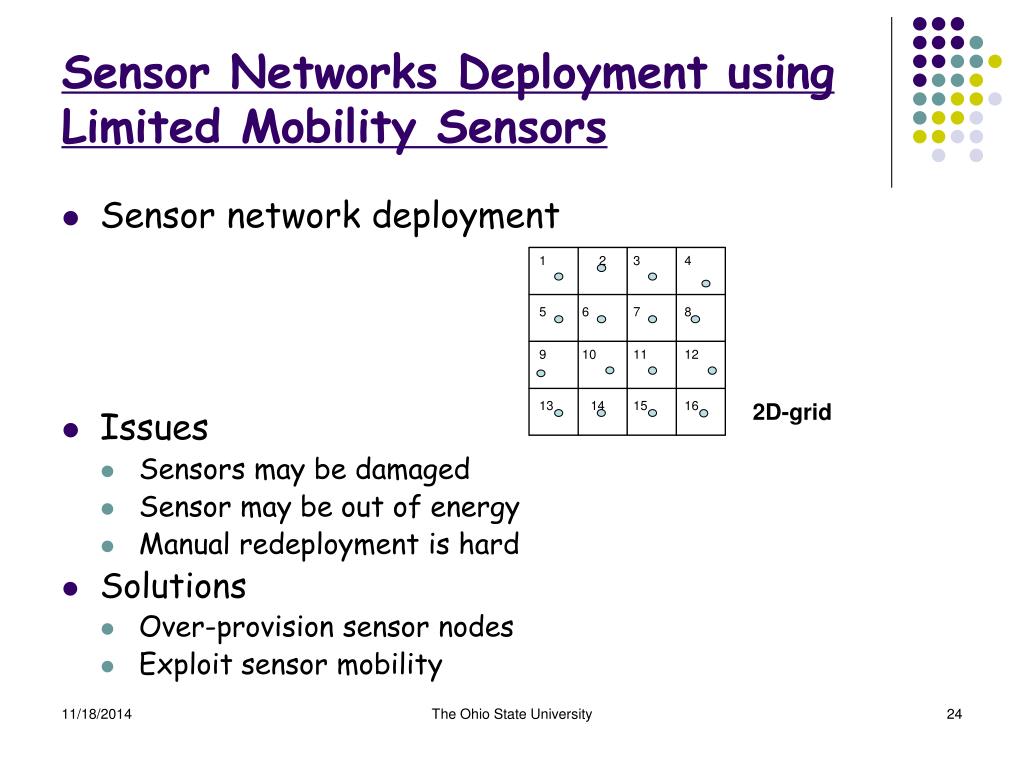 Sensor Networks Deployment using Limited Mobility Sensors

- Sensor network deployment

| 1 | 2 | 3 | 4 |
|---|---|---|---|
| 5 | 6 | 7 | 8 |
| 9 | 10 | 11 | 12 |
| 13 | 14 | 15 | 16 |

2D-grid

- Issues
  - Sensors may be damaged
  - Sensor may be out of energy
  - Manual redeployment is hard
- Solutions
  - Over-provision sensor nodes
  - Exploit sensor mobility

11/18/2014

The Ohio State University

24